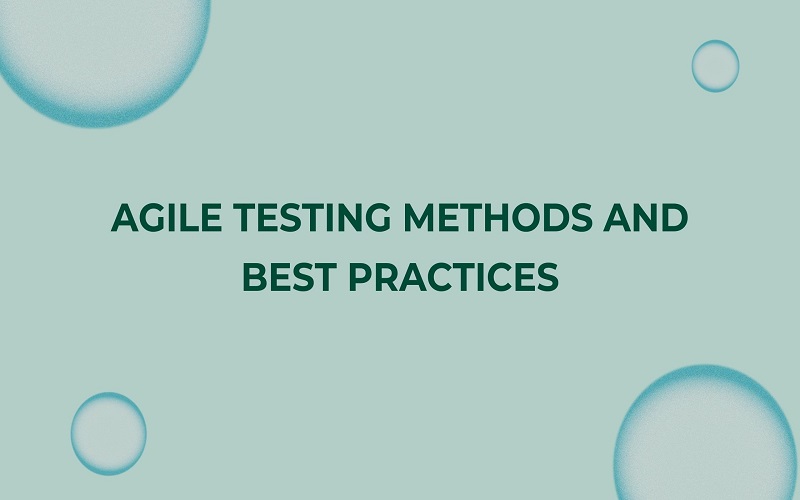 AGILE TESTING METHODS AND BEST PRACTICES